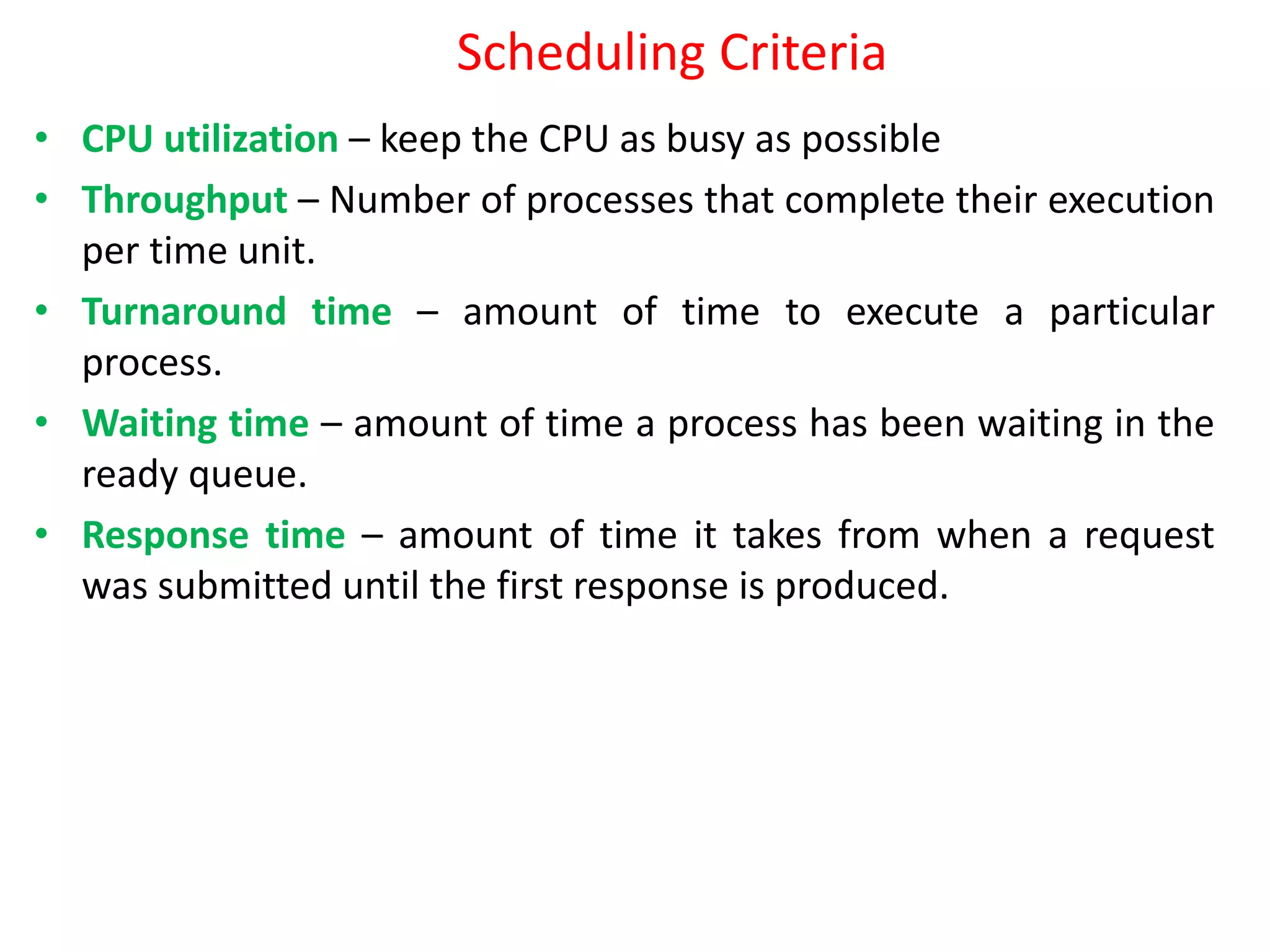 Scheduling Criteria

• CPU utilization – keep the CPU as busy as possible

• Throughput – Number of processes that complete their execution per time unit.

• Turnaround time – amount of time to execute a particular process.

• Waiting time – amount of time a process has been waiting in the ready queue.

• Response time – amount of time it takes from when a request was submitted until the first response is produced.